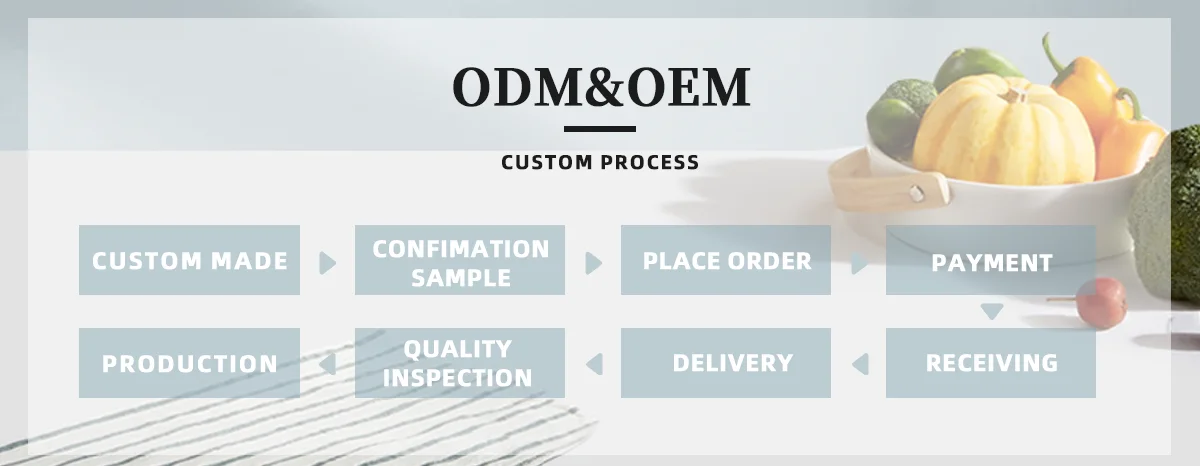 ODM&OEM

CUSTOM PROCESS

CUSTOM MADE

CONFIMATION SAMPLE

PLACE ORDER

PAYMENT

RECEIVING

DELIVERY

QUALITY INSPECTION

PRODUCTION